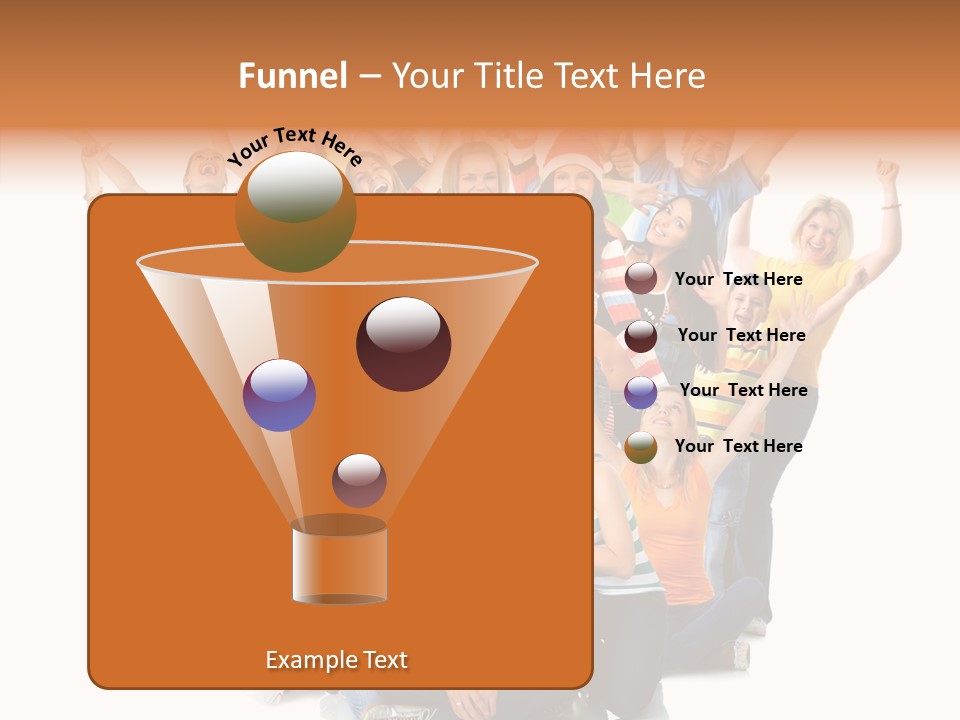 Funnel – Your Title Text Here

Your Text Here

Your Text Here

Your Text Here

Your Text Here

Your Text Here

Example Text